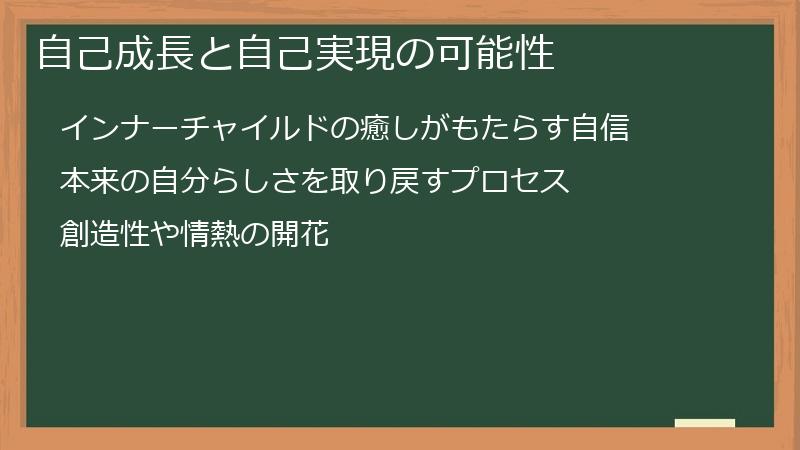 自己成長と自己実現の可能性

インナーチャイルドの癒しがもたらす自信

本来の自分らしさを取り戻すプロセス

創造性や情熱の開花